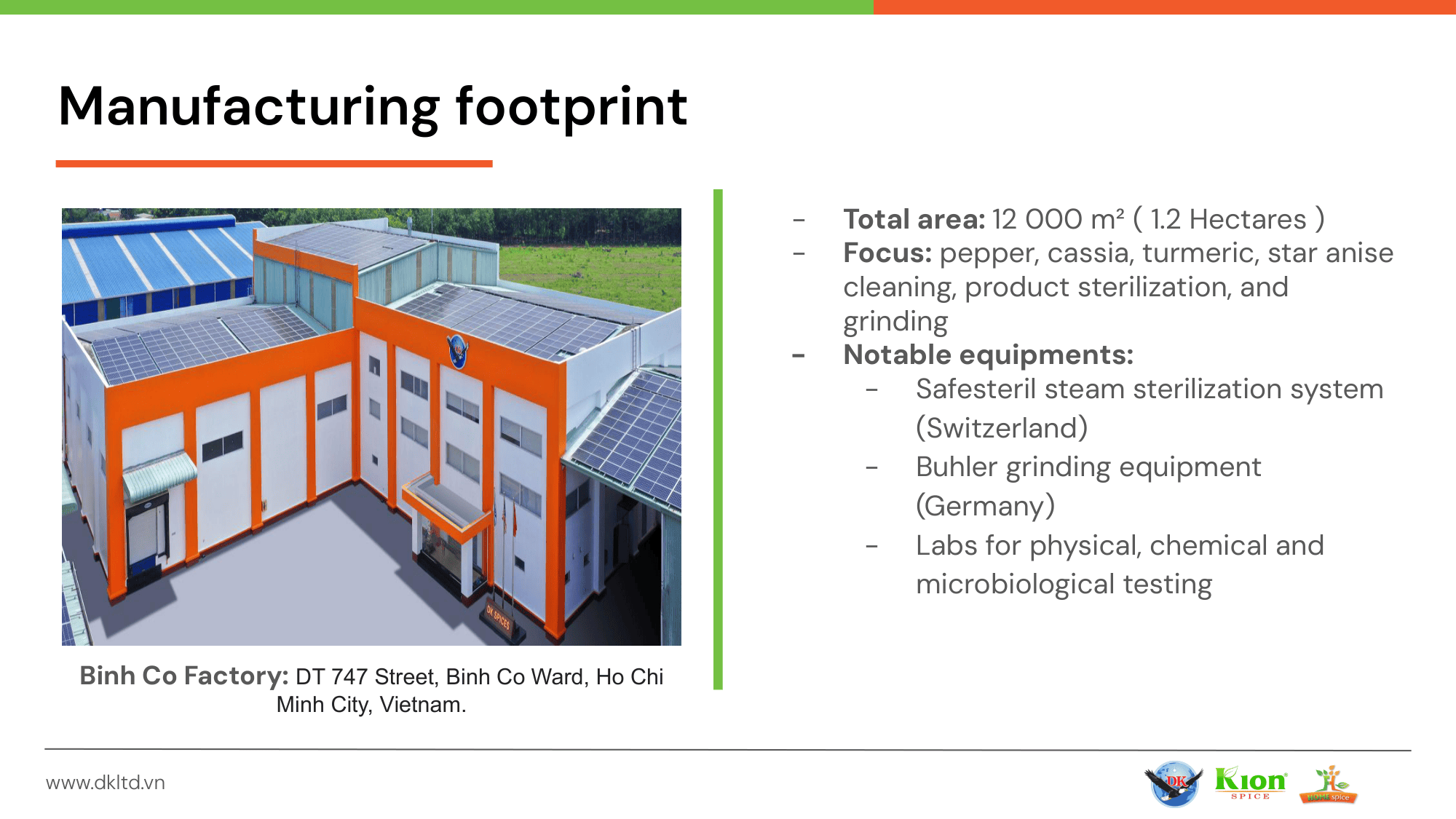 Manufacturing footprint

DK SPICES

Binh Co Factory: DT 747 Street, Binh Co Ward, Ho Chi Minh City, Vietnam.

- Total area: 12 000 m² ( 1.2 Hectares )
- Focus: pepper, cassia, turmeric, star anise cleaning, product sterilization, and grinding
- Notable equipments:
  - Safesteril steam sterilization system (Switzerland)
  - Buhler grinding equipment (Germany)
  - Labs for physical, chemical and microbiological testing

www.dkltd.vn

DK Kion SPICE HOME spice